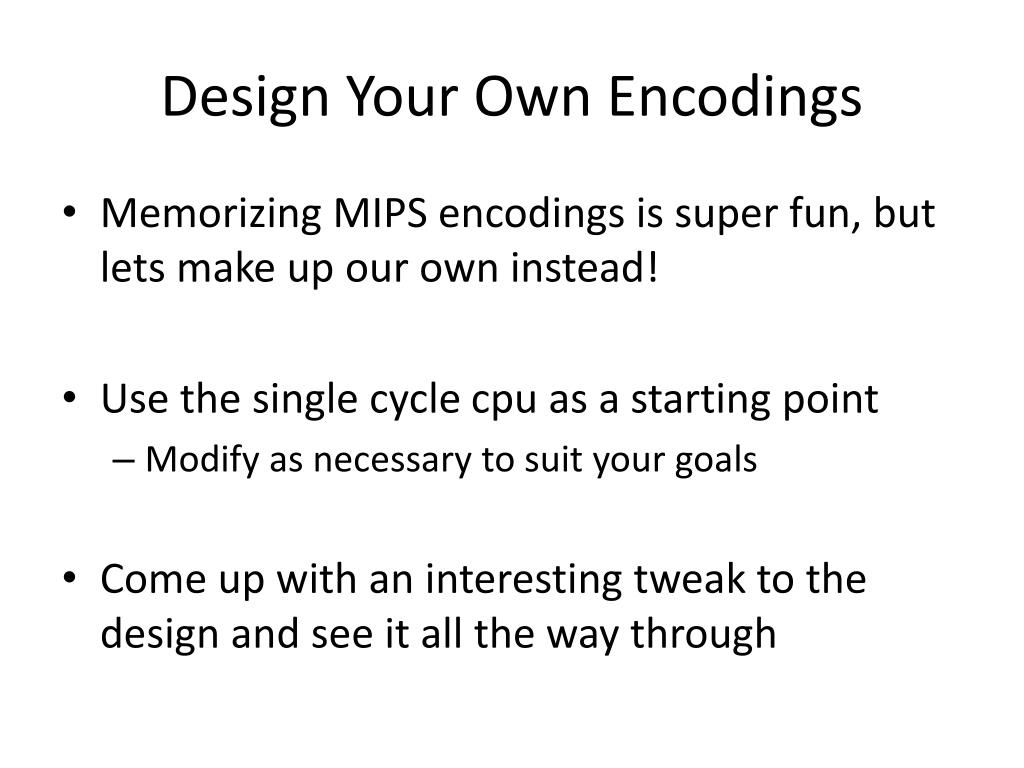 Design Your Own Encodings

• Memorizing MIPS encodings is super fun, but lets make up our own instead!

• Use the single cycle cpu as a starting point
– Modify as necessary to suit your goals

• Come up with an interesting tweak to the design and see it all the way through